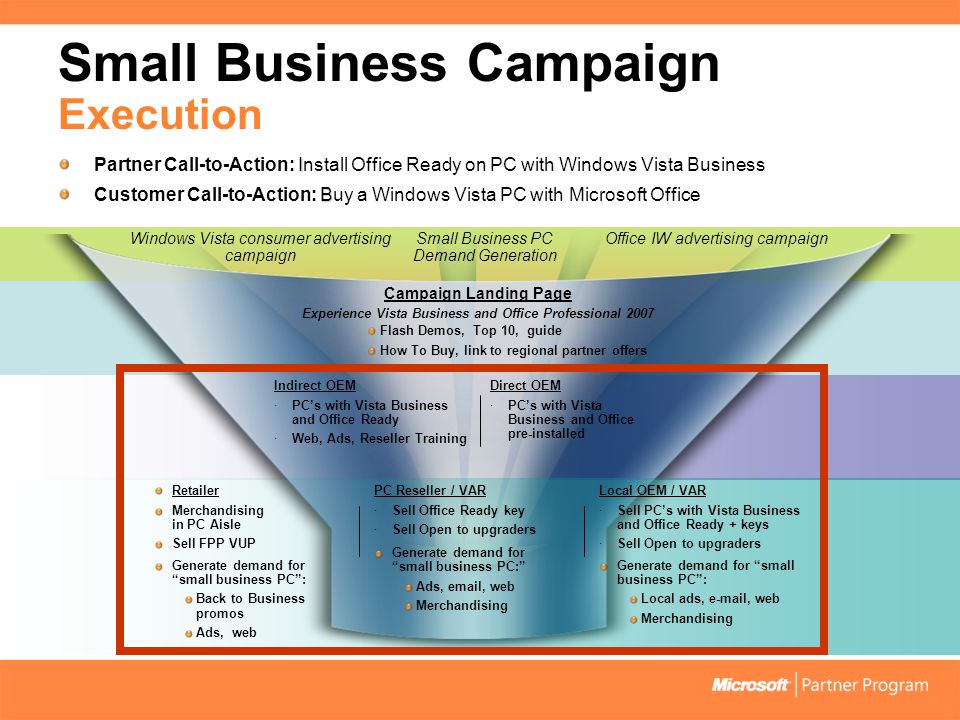 Small Business Campaign
Execution

Partner Call-to-Action: Install Office Ready on PC with Windows Vista Business

Customer Call-to-Action: Buy a Windows Vista PC with Microsoft Office

Windows Vista consumer advertising campaign

Small Business PC Demand Generation

Office IW advertising campaign

Campaign Landing Page

Experience Vista Business and Office Professional 2007

Flash Demos, Top 10, guide

How To Buy, link to regional partner offers

Indirect OEM

· PC's with Vista Business and Office Ready

· Web, Ads, Reseller Training

Direct OEM

· PC's with Vista Business and Office pre-installed

Retailer

Merchandising in PC Aisle

Sell FPP VUP

Generate demand for "small business PC":

Back to Business promos

Ads, web

PC Reseller / VAR

· Sell Office Ready key

· Sell Open to upgraders

Generate demand for "small business PC:"

Ads, email, web

Merchandising

Local OEM / VAR

· Sell PC's with Vista Business and Office Ready + keys

· Sell Open to upgraders

Generate demand for "small business PC":

Local ads, e-mail, web

Merchandising

Microsoft | Partner Program